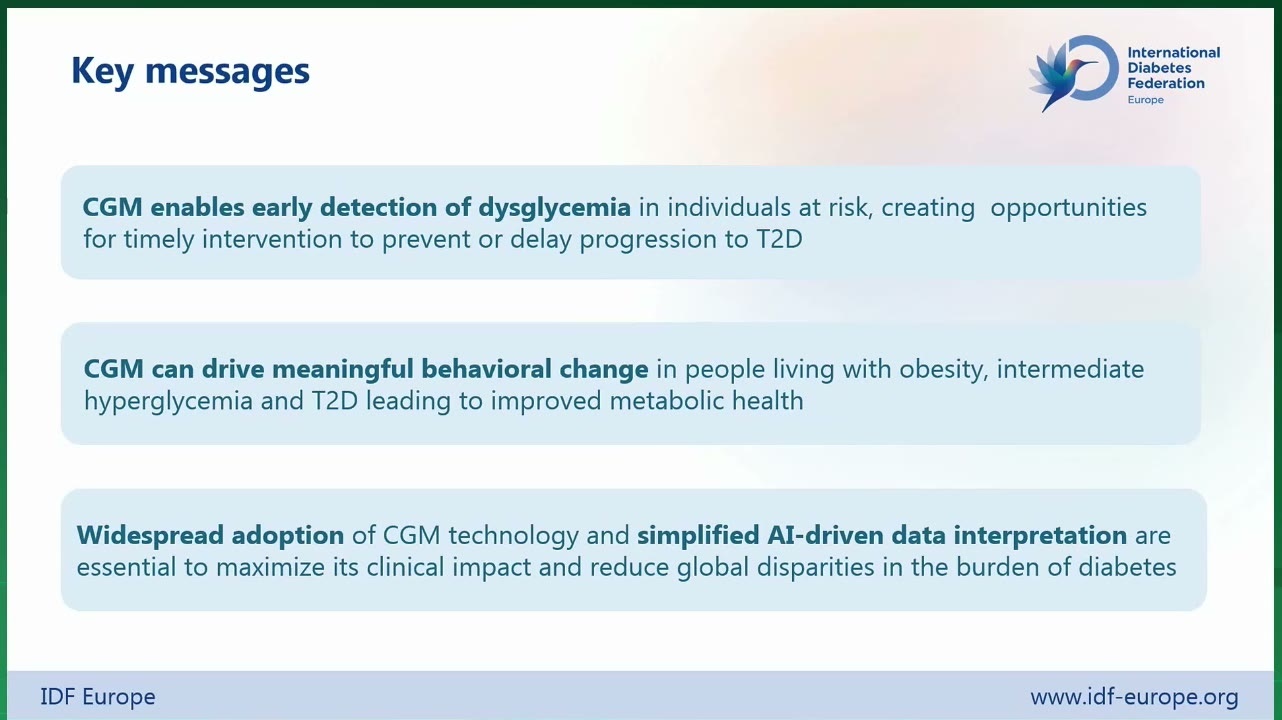 Key messages

International Diabetes Federation Europe

CGM enables early detection of dysglycemia in individuals at risk, creating opportunities for timely intervention to prevent or delay progression to T2D

CGM can drive meaningful behavioral change in people living with obesity, intermediate hyperglycemia and T2D leading to improved metabolic health

Widespread adoption of CGM technology and simplified AI-driven data interpretation are essential to maximize its clinical impact and reduce global disparities in the burden of diabetes

IDF Europe

www.idf-europe.org